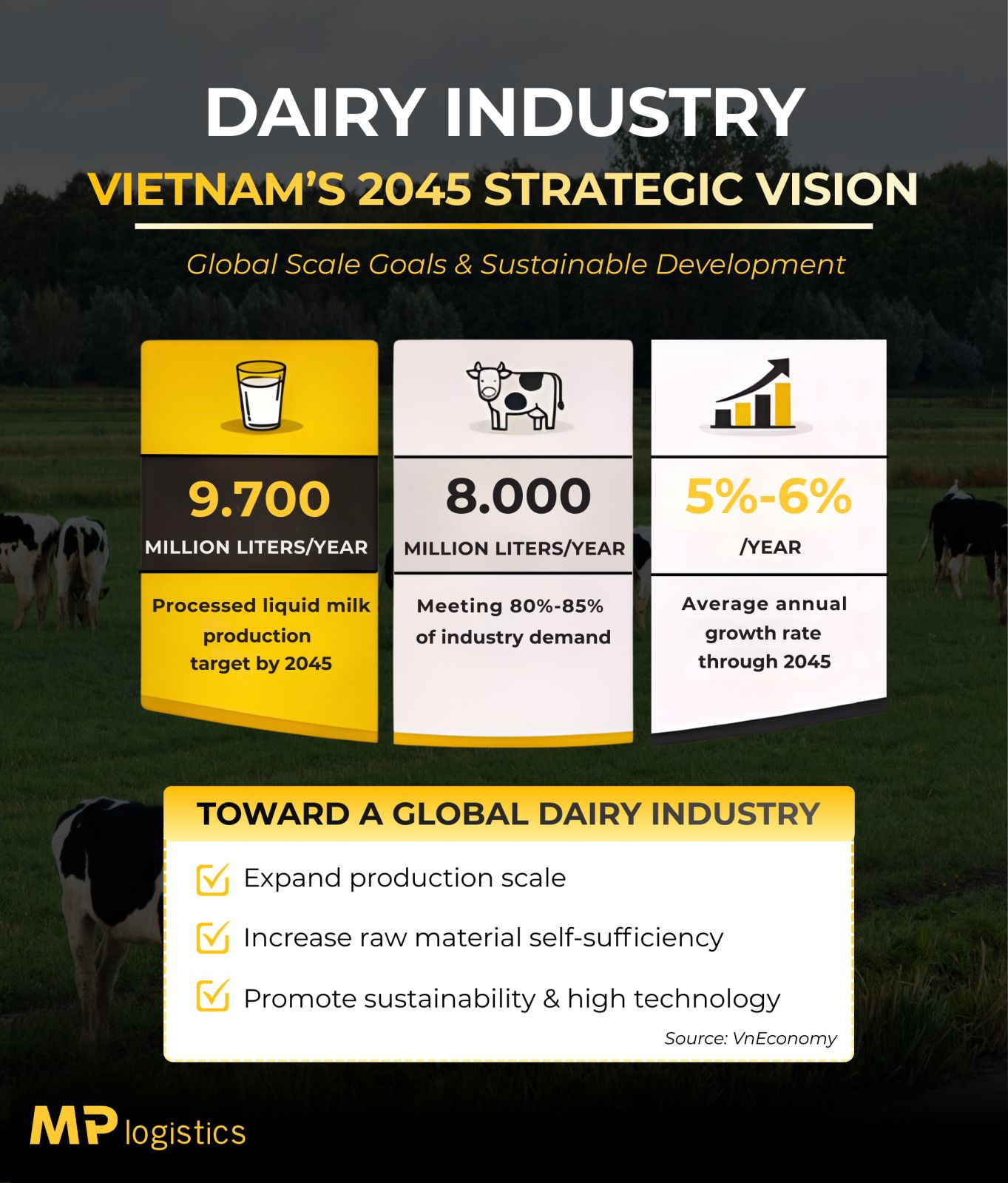 DAIRY INDUSTRY

VIETNAM'S 2045 STRATEGIC VISION

Global Scale Goals & Sustainable Development

9.700
MILLION LITERS/YEAR

Processed liquid milk production target by 2045

8.000
MILLION LITERS/YEAR

Meeting 80%-85% of industry demand

5%-6%
/YEAR

Average annual growth rate through 2045

TOWARD A GLOBAL DAIRY INDUSTRY

Expand production scale

Increase raw material self-sufficiency

Promote sustainability & high technology

Source: VnEconomy

MP logistics